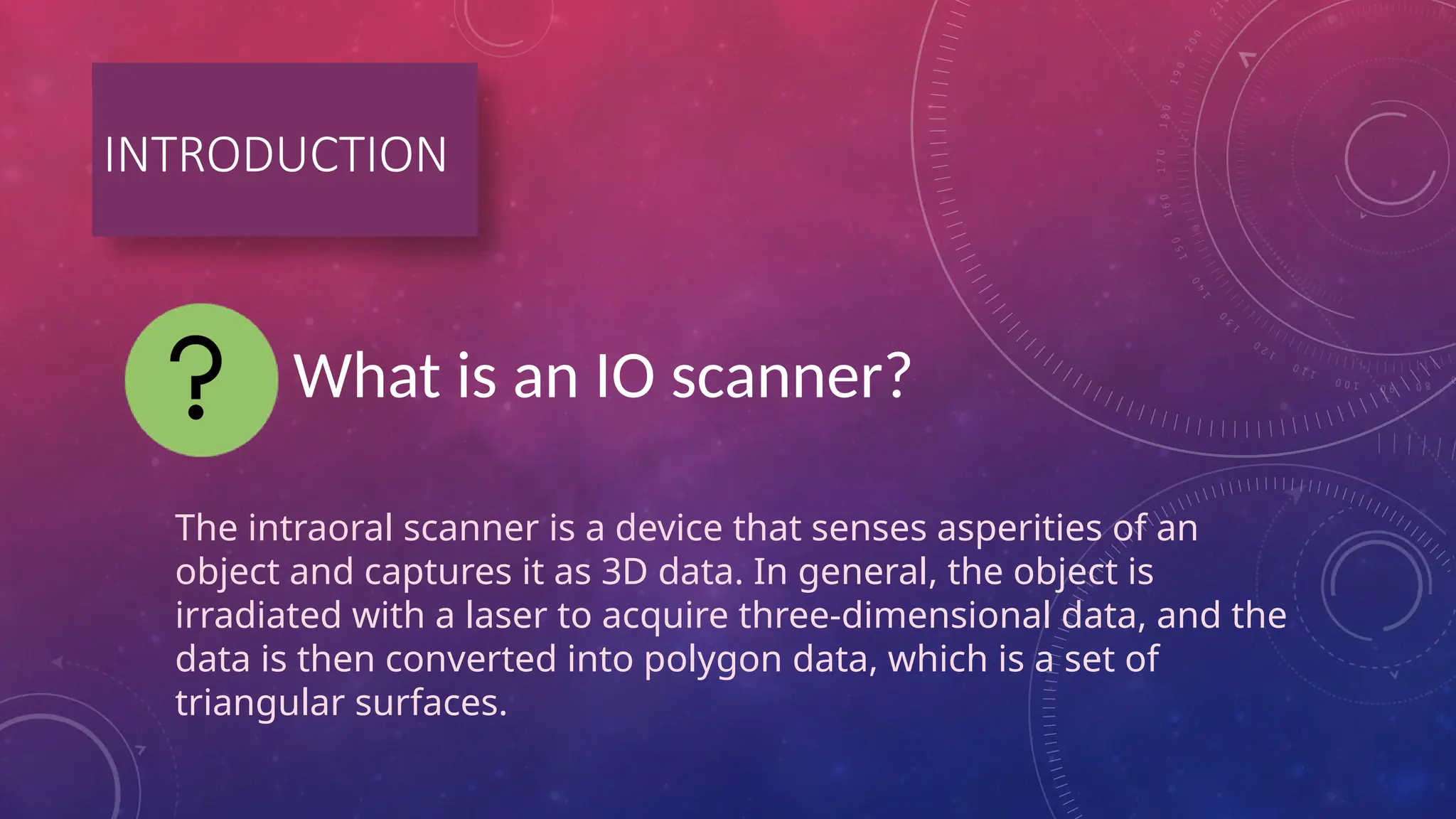 INTRODUCTION

?

What is an IO scanner?

The intraoral scanner is a device that senses asperities of an object and captures it as 3D data. In general, the object is irradiated with a laser to acquire three-dimensional data, and the data is then converted into polygon data, which is a set of triangular surfaces.